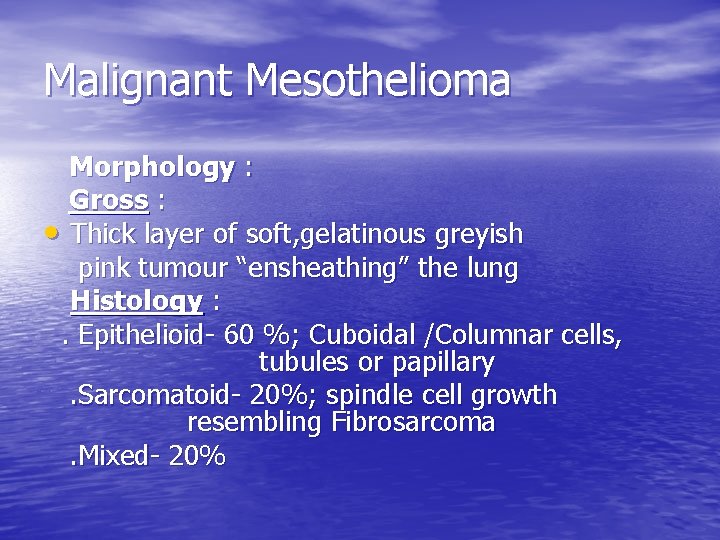 Malignant Mesothelioma

Morphology :

Gross :

• Thick layer of soft,gelatinous greyish pink tumour “ensheathing” the lung

Histology :

. Epithelioid- 60 %; Cuboidal /Columnar cells, tubules or papillary

.Sarcomatoid- 20%; spindle cell growth resembling Fibrosarcoma

.Mixed- 20%